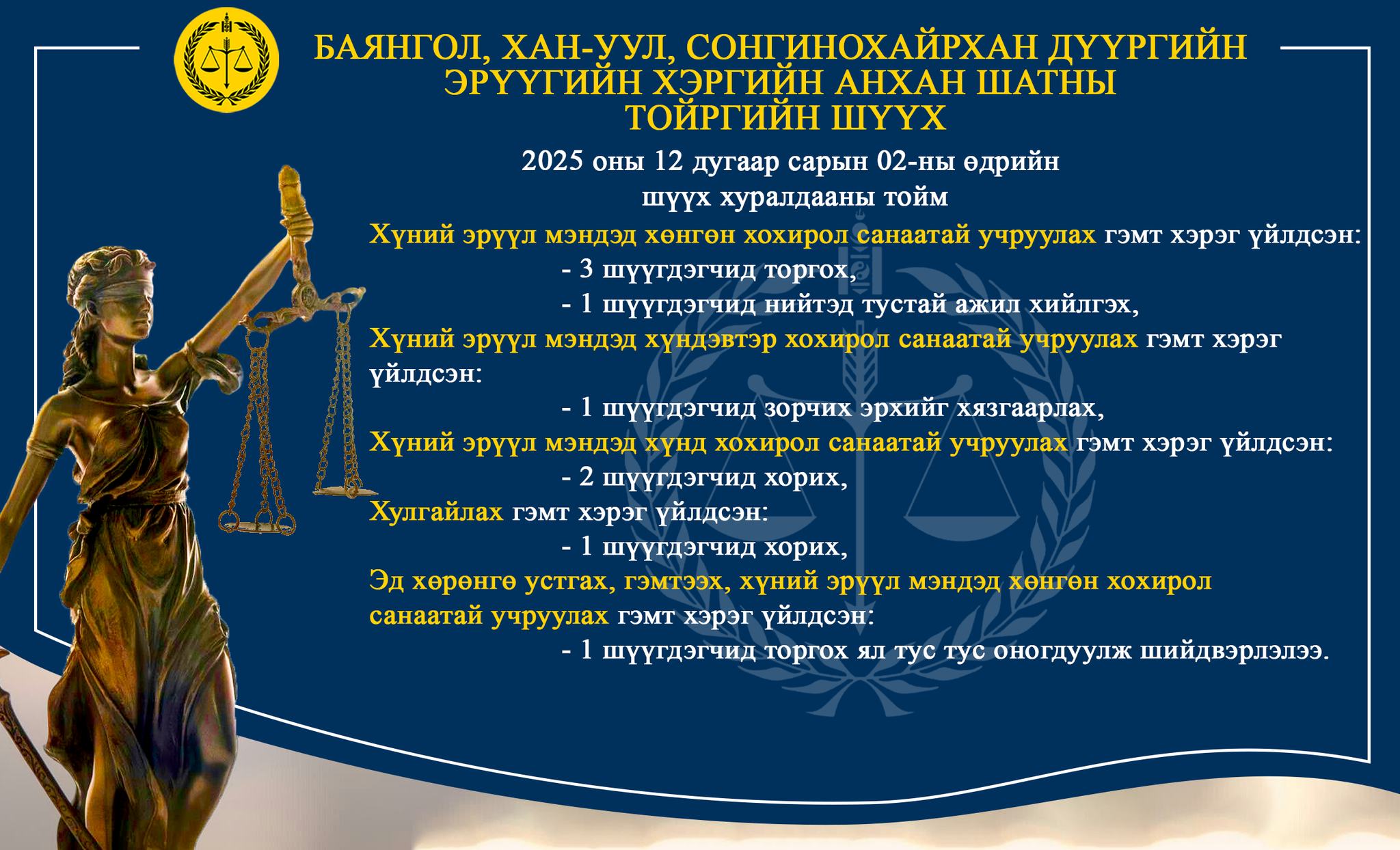 БАЯНГОЛ, ХАН-УУЛ, СОНГИНОХАЙРХАН ДҮҮРГИЙН ЭРҮҮГИЙН ХЭРГИЙН АНХАН ШАТНЫ ТОЙРГИЙН ШҮҮХ

2025 оны 12 дугаар сарын 02-ны өдрийн шүүх хуралдааны тойм

Хүний эрүүл мэндэд хөнгөн хохирол санаатай учруулах гэмт хэрэг үйлдсэн:

- 3 шүүгдэгчид торгох,

- 1 шүүгдэгчид нийтэд тустай ажил хийлгэх,

Хүний эрүүл мэндэд хүндэвтэр хохирол санаатай учруулах гэмт хэрэг үйлдсэн:

- 1 шүүгдэгчид зорчих эрхийг хязгаарлах,

Хүний эрүүл мэндэд хүнд хохирол санаатай учруулах гэмт хэрэг үйлдсэн:

- 2 шүүгдэгчид хорих,

Хулгайлах гэмт хэрэг үйлдсэн:

- 1 шүүгдэгчид хорих,

Эд хөрөнгө устгах, гэмтээх, хүний эрүүл мэндэд хөнгөн хохирол санаатай учруулах гэмт хэрэг үйлдсэн:

- 1 шүүгдэгчид торгох ял тус тус оногдуулж шийдвэрлэлээ.